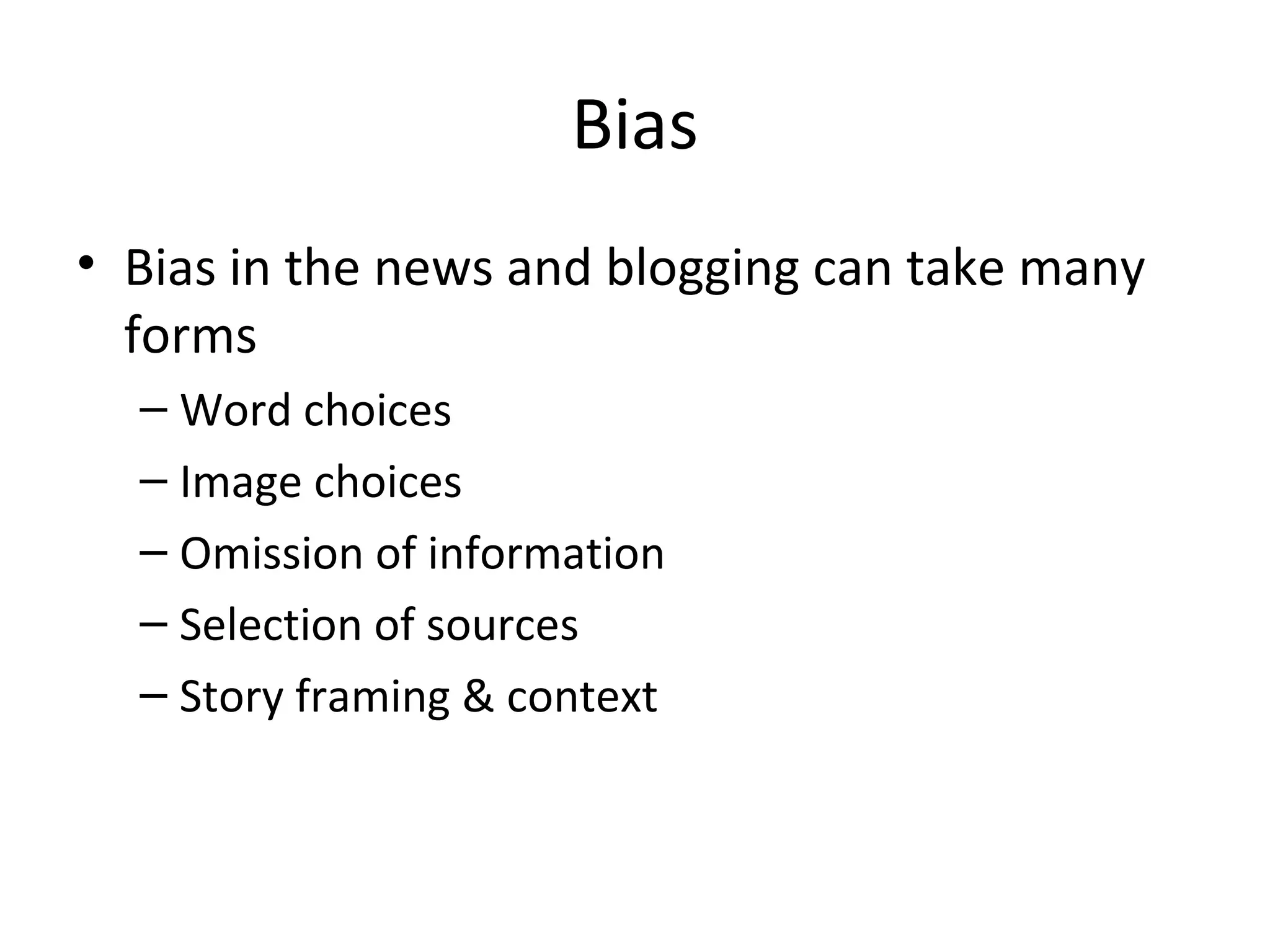 Bias

• Bias in the news and blogging can take many forms
– Word choices
– Image choices
– Omission of information
– Selection of sources
– Story framing & context